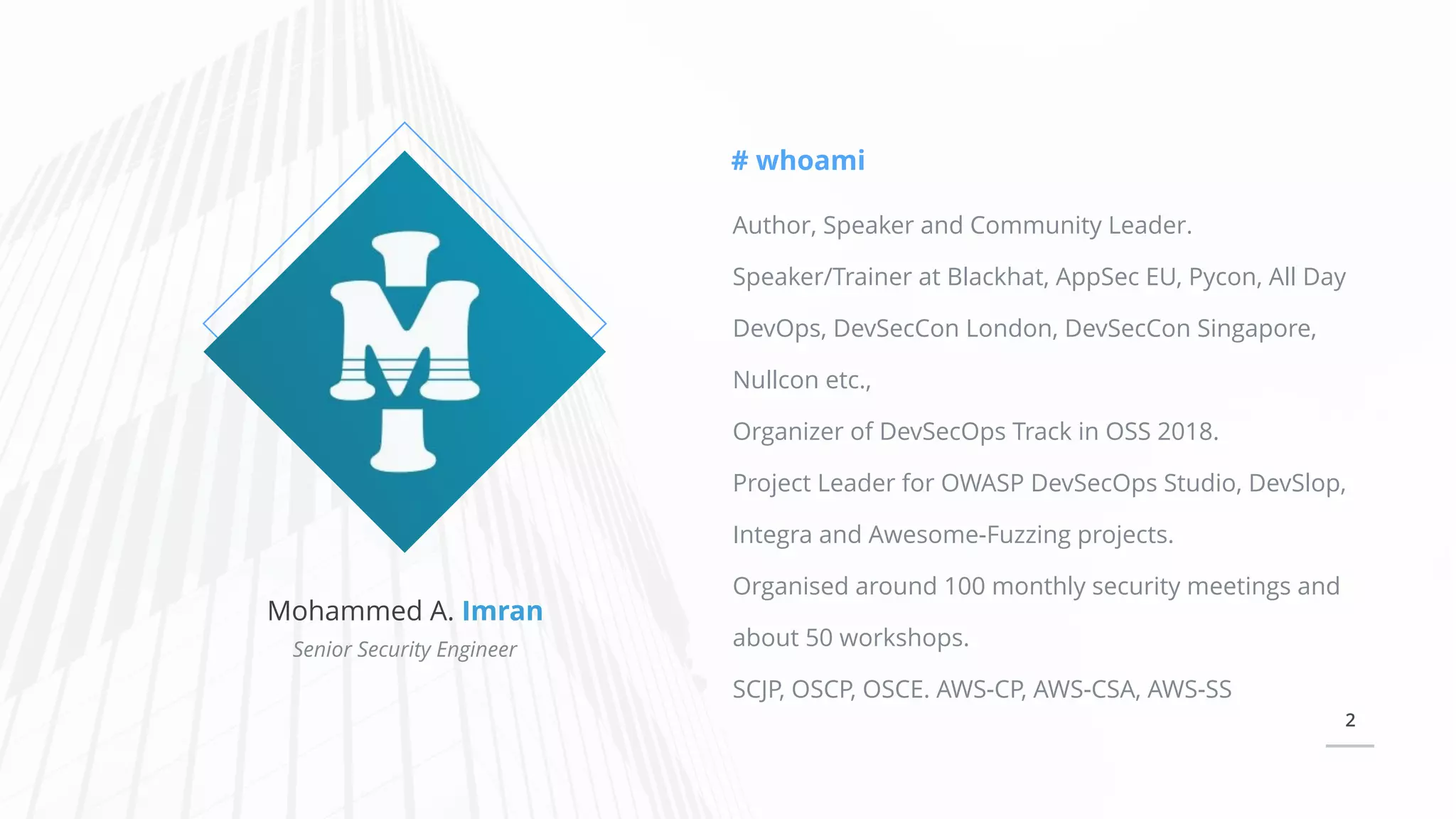 Mohammed A. Imran
Senior Security Engineer

# whoami

Author, Speaker and Community Leader.

Speaker/Trainer at Blackhat, AppSec EU, Pycon, All Day DevOps, DevSecCon London, DevSecCon Singapore, Nullcon etc.,

Organizer of DevSecOps Track in OSS 2018.

Project Leader for OWASP DevSecOps Studio, DevSlop, Integra and Awesome-Fuzzing projects.

Organised around 100 monthly security meetings and about 50 workshops.

SCJP, OSCP, OSCE. AWS-CP, AWS-CSA, AWS-SS

2